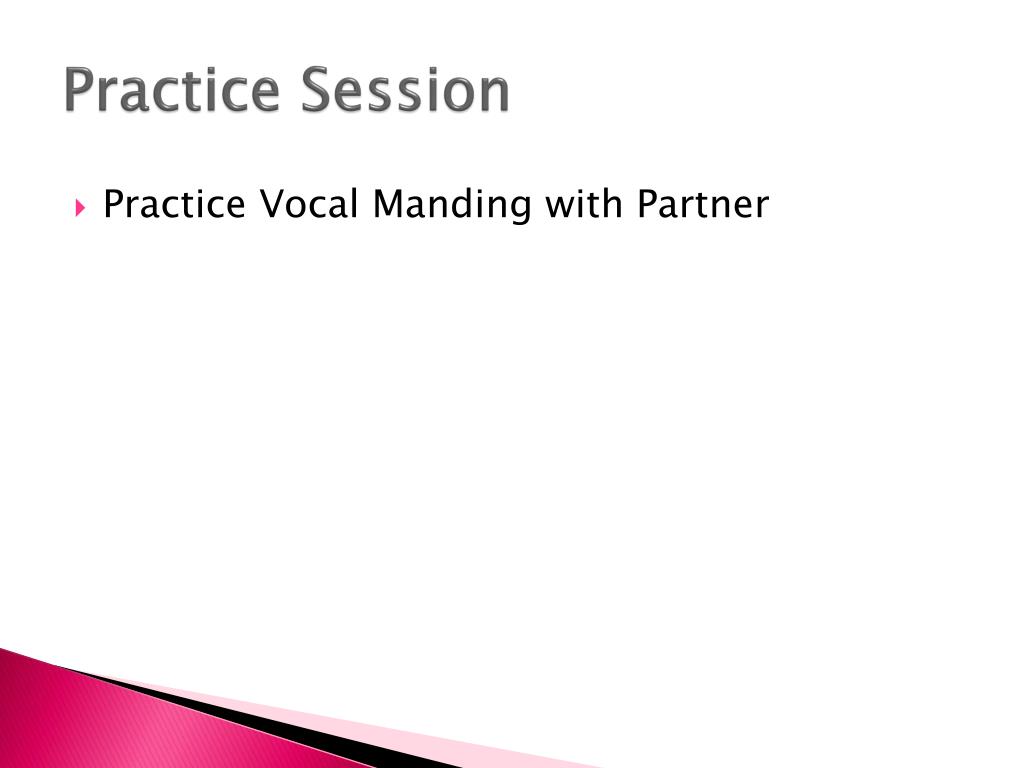 Practice Session

Practice Vocal Manding with Partner